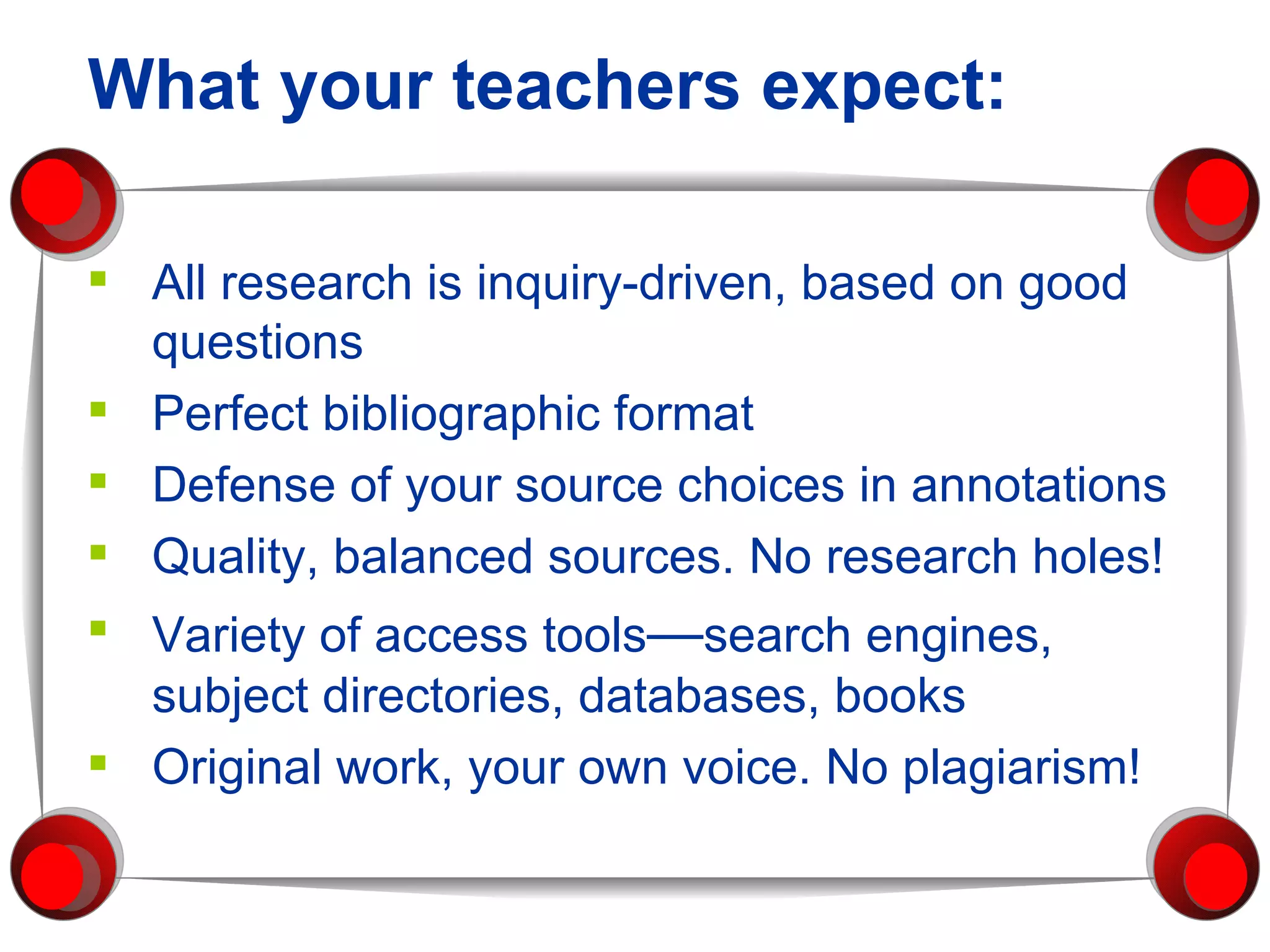 What your teachers expect:

- All research is inquiry-driven, based on good questions
- Perfect bibliographic format
- Defense of your source choices in annotations
- Quality, balanced sources. No research holes!
- Variety of access tools—search engines, subject directories, databases, books
- Original work, your own voice. No plagiarism!